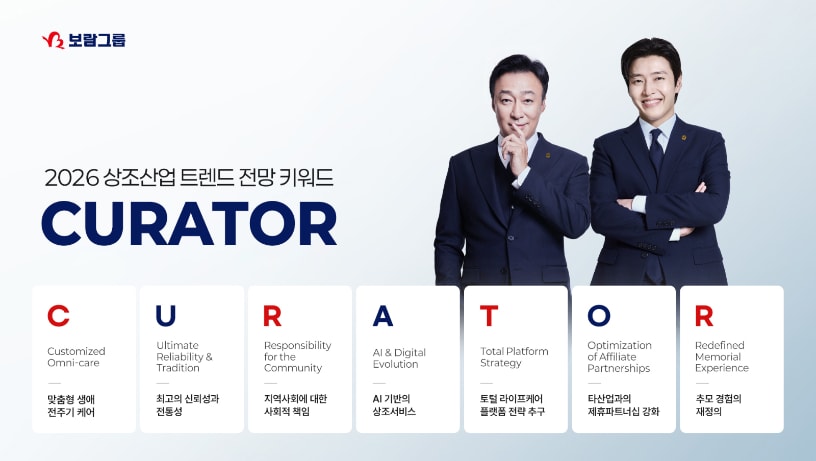 보람그룹

2026 상조산업 트렌드 전망 키워드

CURATOR

C
Customized Omni-care
맞춤형 생애 전주기 케어

U
Ultimate Reliability & Tradition
최고의 신뢰성과 전통성

R
Responsibility for the Community
지역사회에 대한 사회적 책임

A
AI & Digital Evolution
AI 기반의 상조서비스

T
Total Platform Strategy
토털 라이프케어 플랫폼 전략 추구

O
Optimization of Affiliate Partnerships
타산업과의 제휴파트너십 강화

R
Redefined Memorial Experience
추모 경험의 재정의